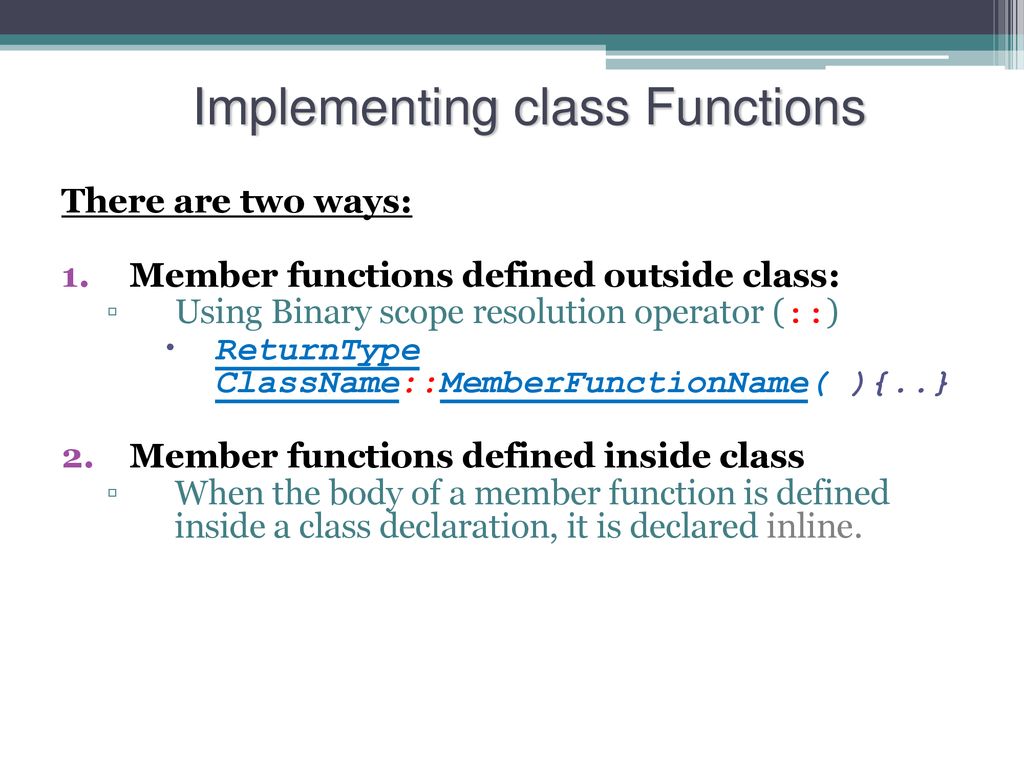 Implementing class Functions

There are two ways:

1. Member functions defined outside class:
▫ Using Binary scope resolution operator (::)
• ReturnType ClassName::MemberFunctionName( ){..}

2. Member functions defined inside class
▫ When the body of a member function is defined inside a class declaration, it is declared inline.